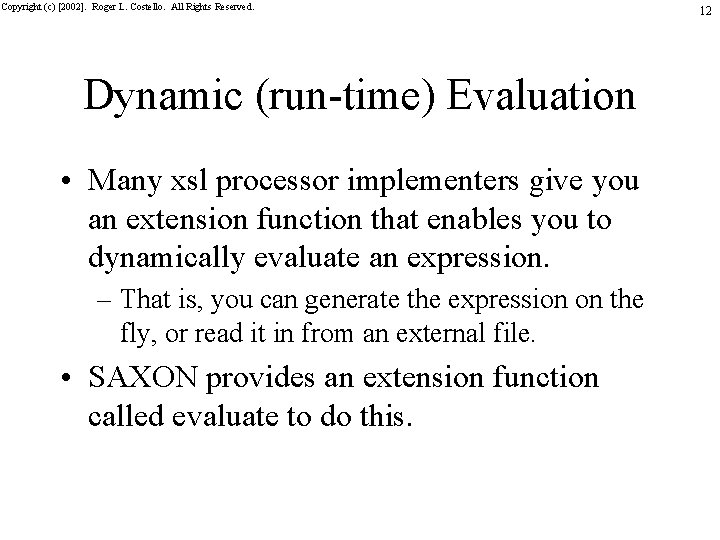 Copyright (c) [2002]. Roger L. Costello. All Rights Reserved.

12

Dynamic (run-time) Evaluation

• Many xsl processor implementers give you an extension function that enables you to dynamically evaluate an expression.
– That is, you can generate the expression on the fly, or read it in from an external file.

• SAXON provides an extension function called evaluate to do this.